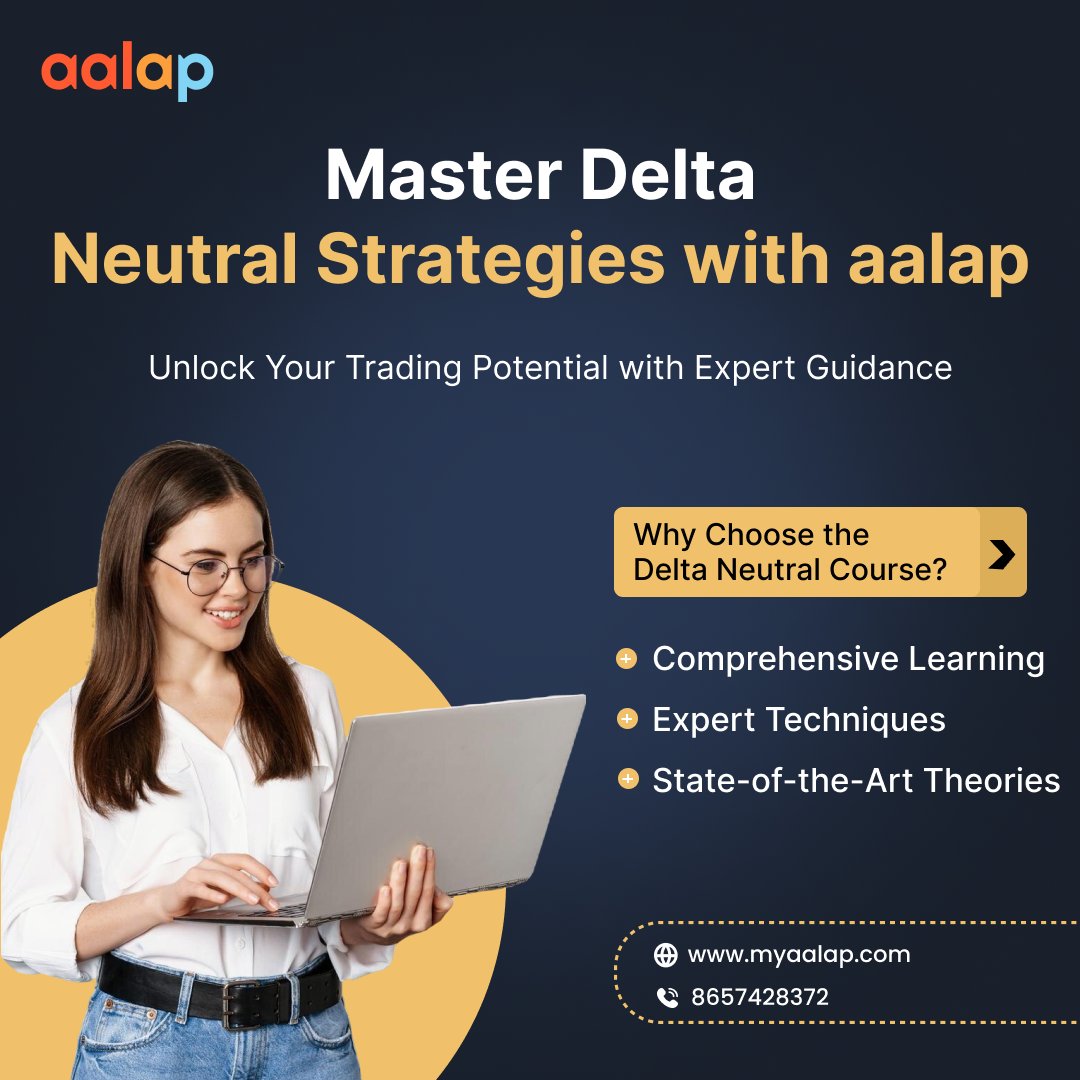 aalap

Master Delta Neutral Strategies with aalap

Unlock Your Trading Potential with Expert Guidance

Why Choose the Delta Neutral Course?

Comprehensive Learning
Expert Techniques
State-of-the-Art Theories

www.myaalap.com
8657428372